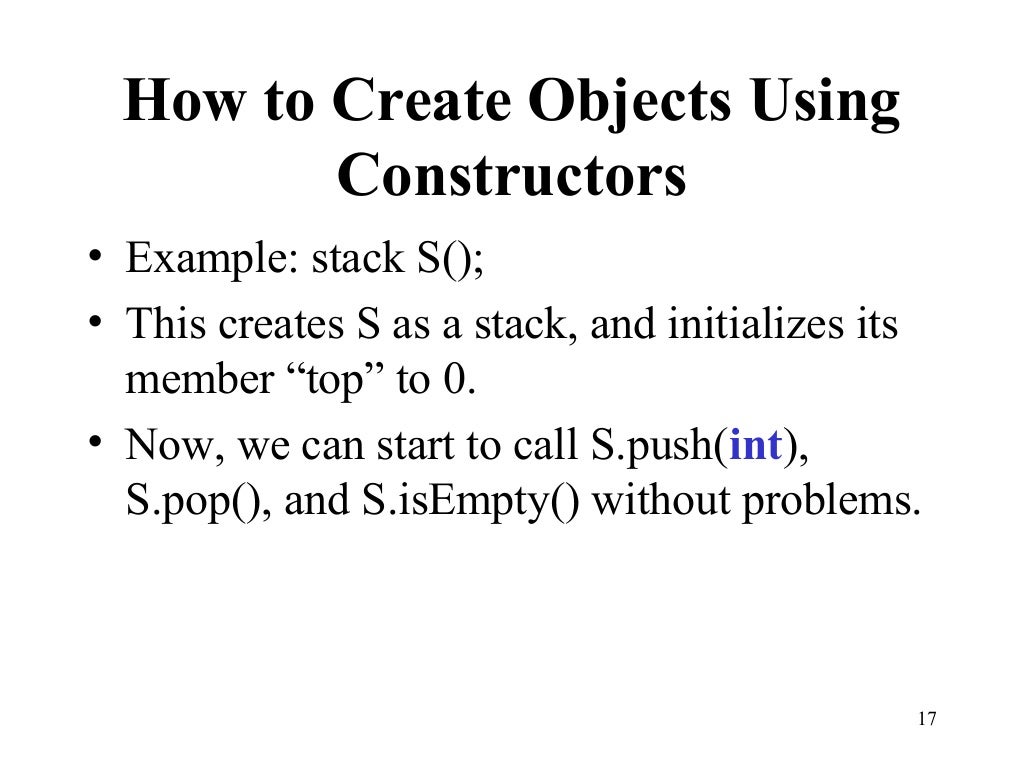 How to Create Objects Using Constructors

• Example: stack S();
• This creates S as a stack, and initializes its member “top” to 0.
• Now, we can start to call S.push(int), S.pop(), and S.isEmpty() without problems.

17